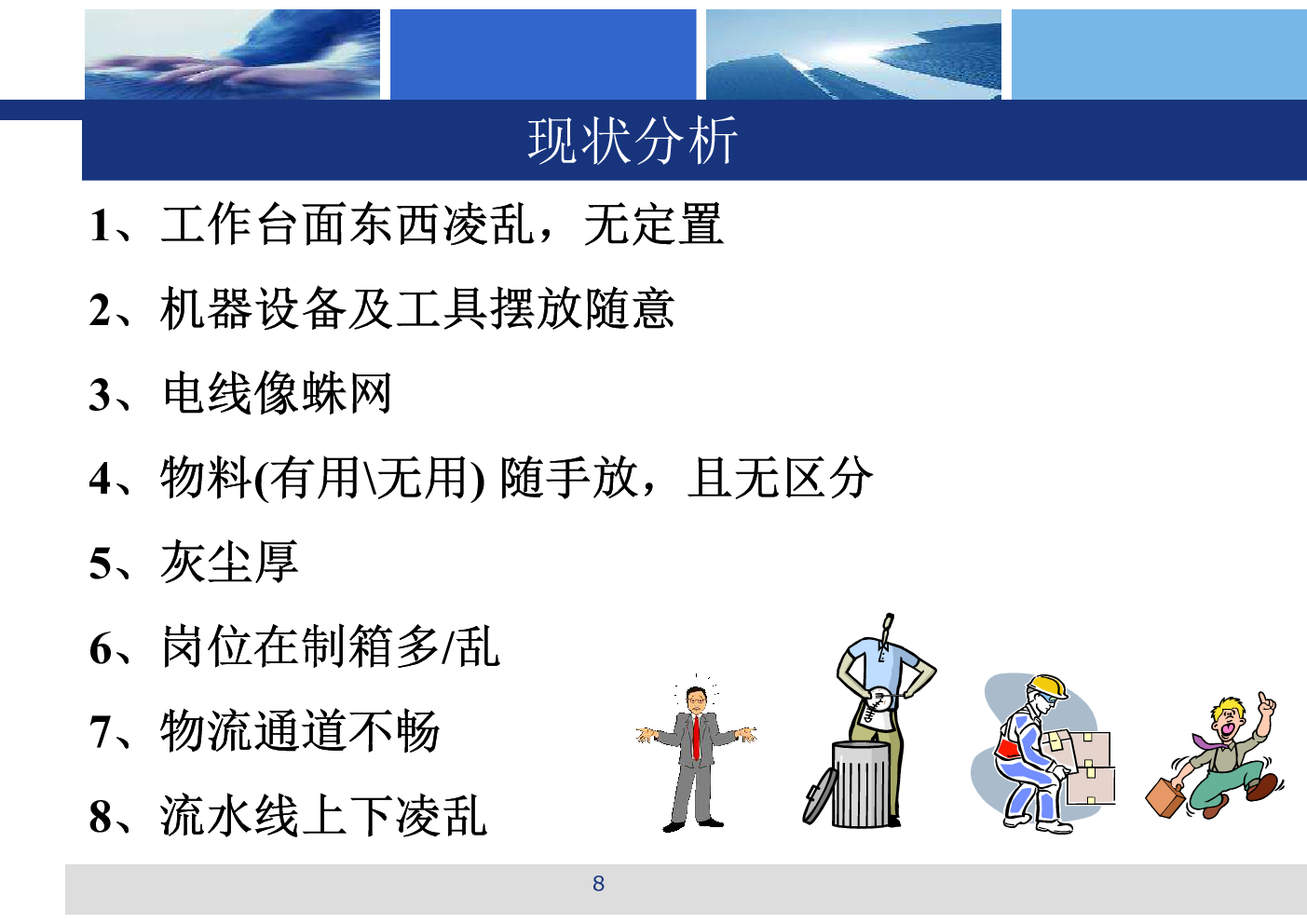 现状分析

1、工作台面东西凌乱，无定置

2、机器设备及工具摆放随意

3、电线像蛛网

4、物料(有用\无用) 随手放，且无区分

5、灰尘厚

6、岗位在制箱多/乱

7、物流通道不畅

8、流水线上下凌乱

8